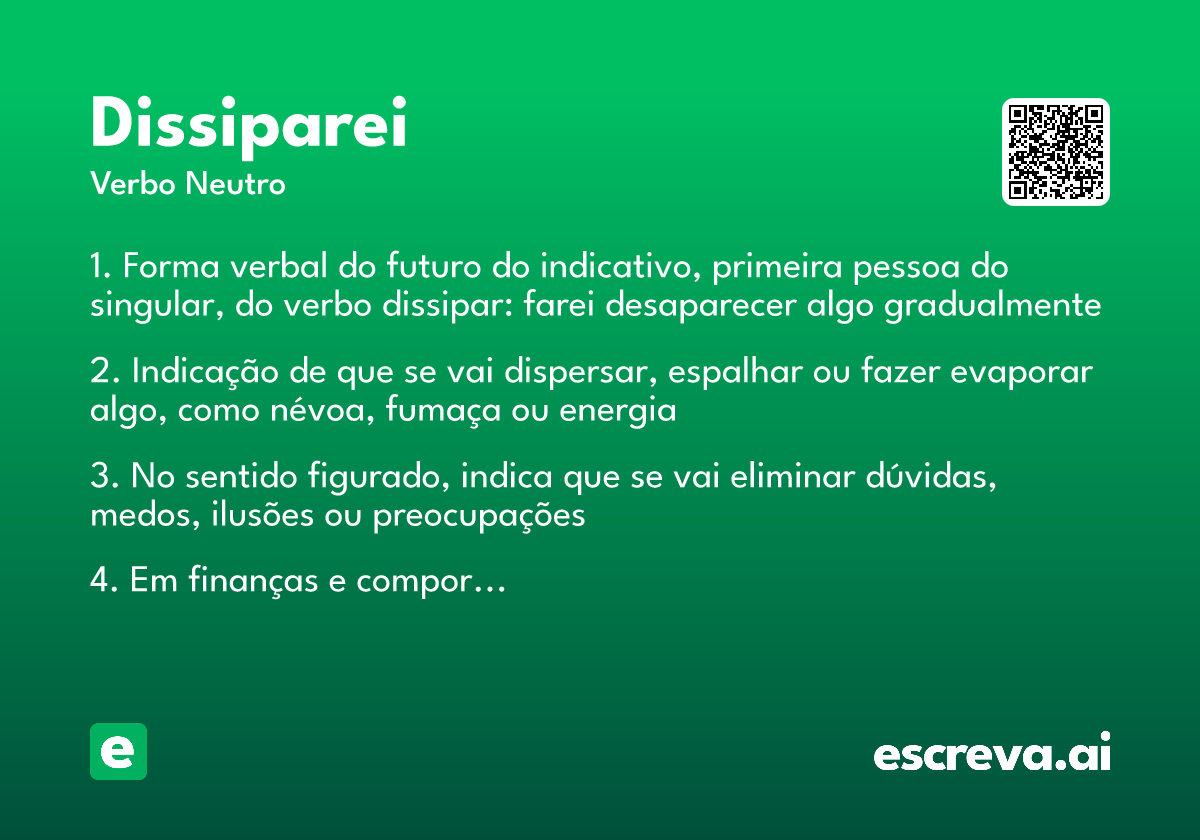 Dissiparei
Verbo Neutro

1. Forma verbal do futuro do indicativo, primeira pessoa do singular, do verbo dissipar: farei desaparecer algo gradualmente

2. Indicação de que se vai dispersar, espalhar ou fazer evaporar algo, como névoa, fumaça ou energia

3. No sentido figurado, indica que se vai eliminar dúvidas, medos, ilusões ou preocupações

4. Em finanças e compor...

e

escreva.ai